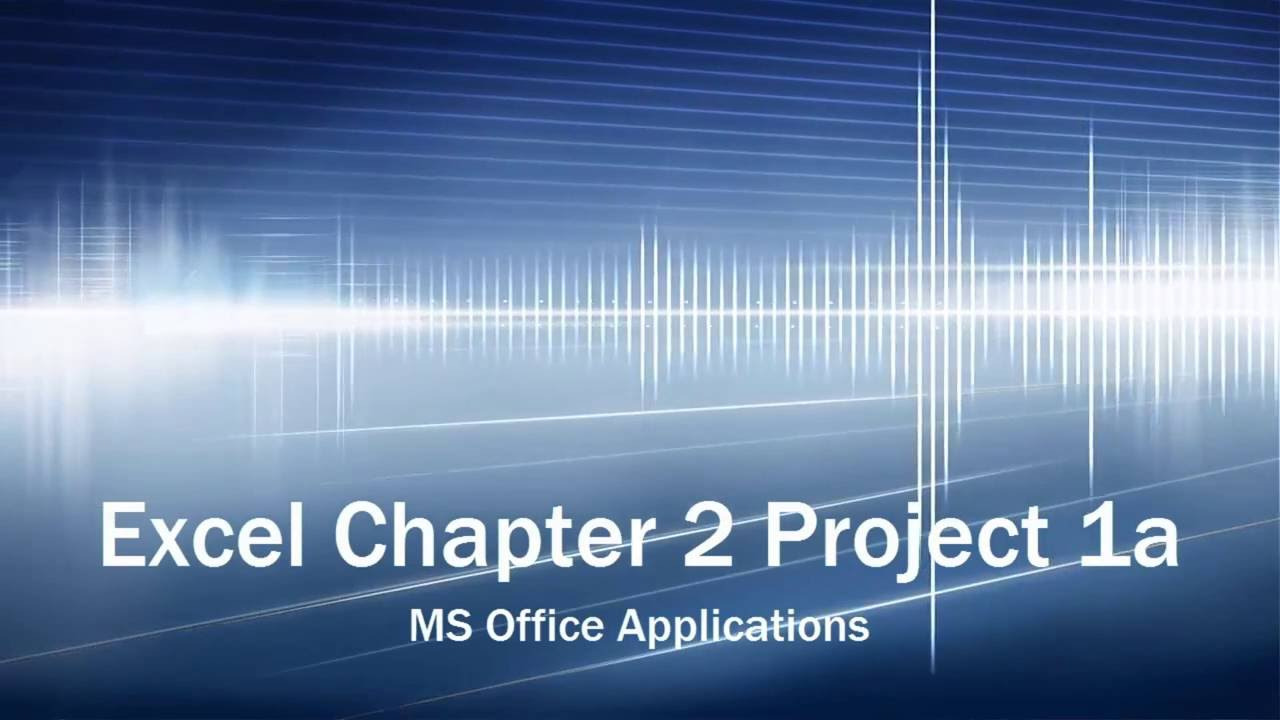 Excel Chapter 2 Project 1a

MS Office Applications